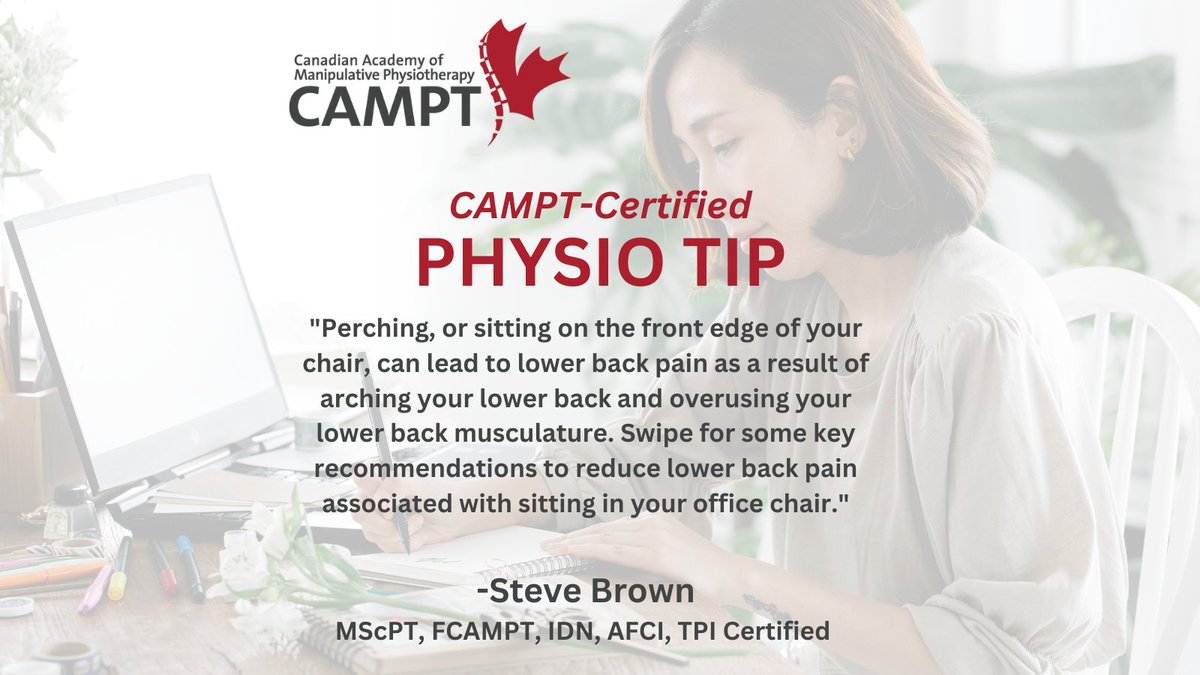 Canadian Academy of Manipulative Physiotherapy
CAMPT

CAMPT-Certified
PHYSIO TIP

"Perching, or sitting on the front edge of your chair, can lead to lower back pain as a result of arching your lower back and overusing your lower back musculature. Swipe for some key recommendations to reduce lower back pain associated with sitting in your office chair."

-Steve Brown
MScPT, FCAMPT, IDN, AFCI, TPI Certified